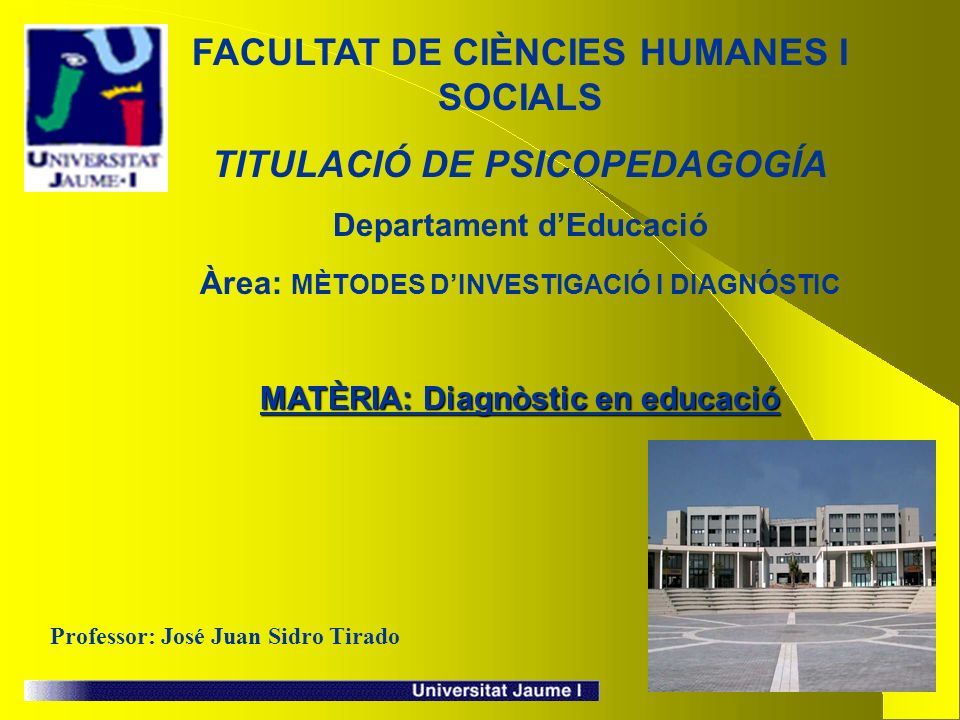 UNIVERSITAT JAUME·I

FACULTAT DE CIÈNCIES HUMANES I SOCIALS

TITULACIÓ DE PSICOPEDAGOGÍA

Departament d'Educació

Àrea: MÈTODES D'INVESTIGACIÓ I DIAGNÓSTIC

MATÈRIA: Diagnòstic en educació

Professor: José Juan Sidro Tirado

Universitat Jaume I